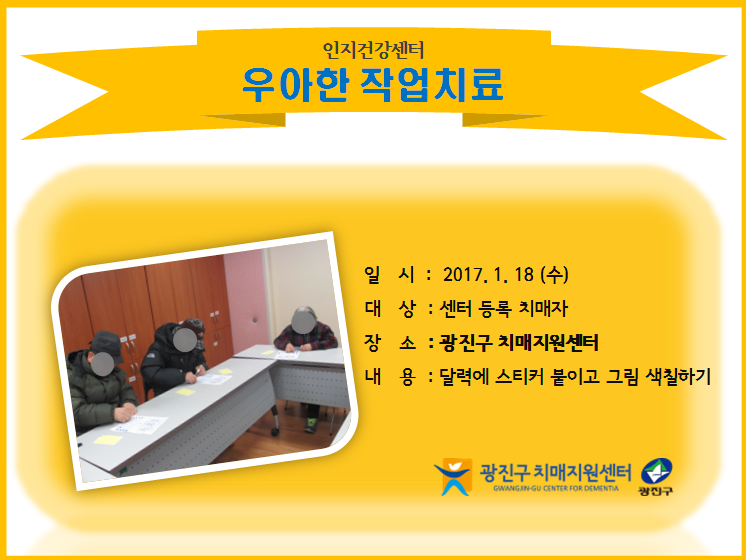 인지건강센터
우아한 작업치료

일 시 : 2017. 1. 18 (수)
대 상 : 센터 등록 치매자
장 소 : 광진구 치매지원센터
내 용 : 달력에 스티커 붙이고 그림 색칠하기

광진구 치매지원센터
GWANGJIN-GU CENTER FOR DEMENTIA
광진구